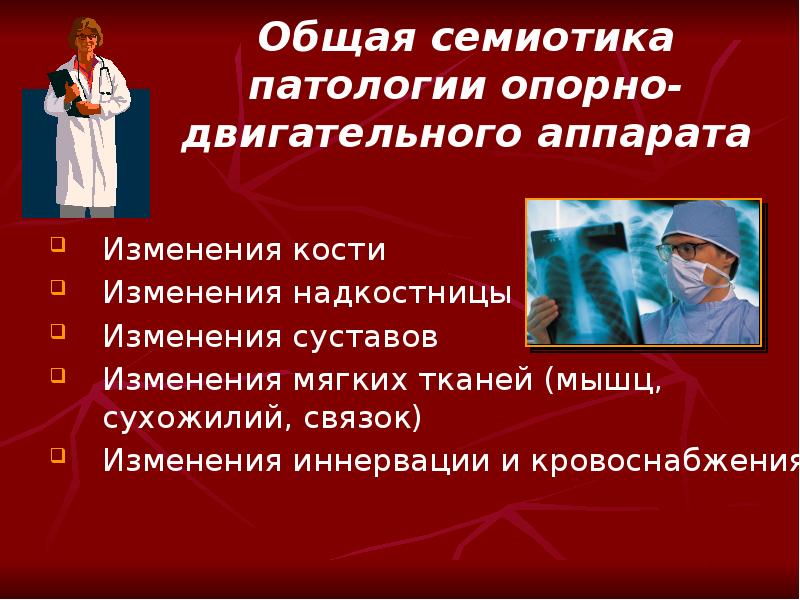 Общая семиотика патологии опорно-двигательного аппарата

Изменения кости
Изменения надкостницы
Изменения суставов
Изменения мягких тканей (мышц, сухожилий, связок)
Изменения иннервации и кровоснабжения